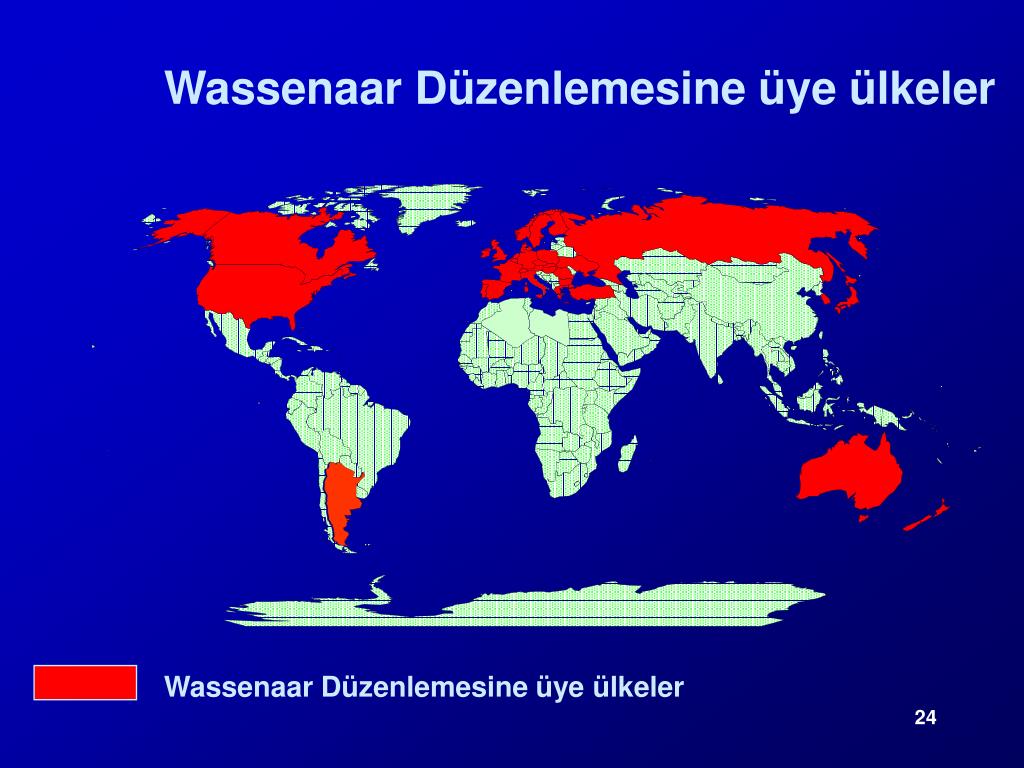 Wassenaar Düzenlemesine üye ülkeler

Wassenaar Düzenlemesine üye ülkeler

24